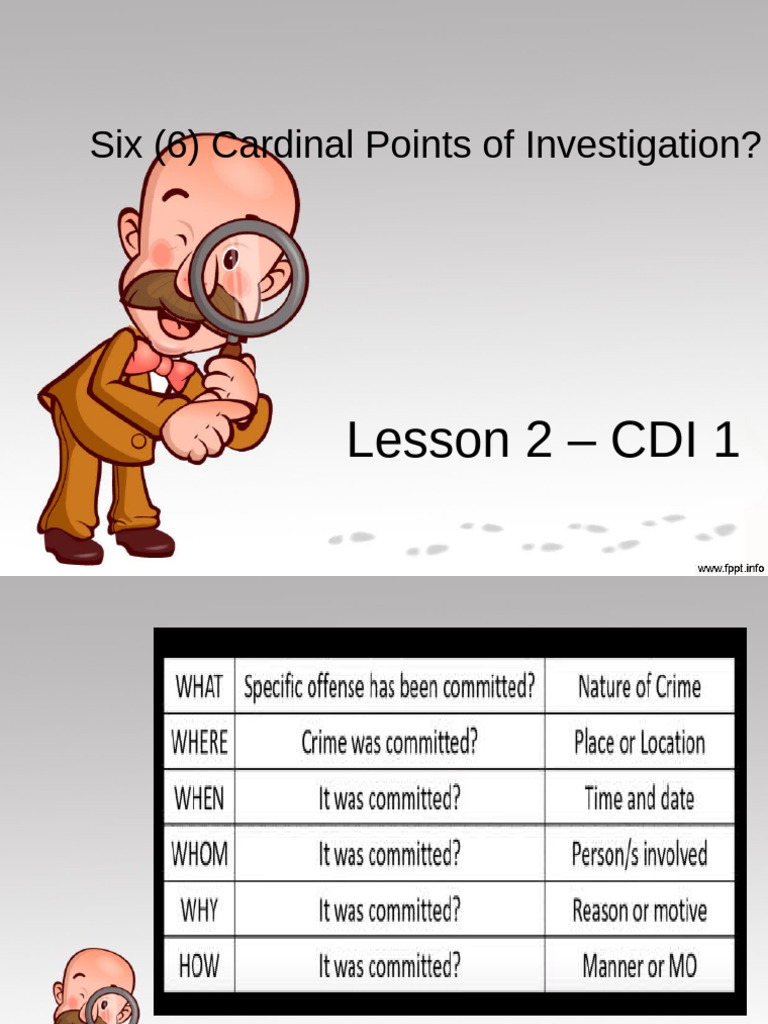 Six (6) Cardinal Points of Investigation?

Lesson 2 – CDI 1

www.fppt.info

| WHAT | Specific offense has been committed? | Nature of Crime |
|---|---|---|
| WHERE | Crime was committed? | Place or Location |
| WHEN | It was committed? | Time and date |
| WHOM | It was committed? | Person/s involved |
| WHY | It was committed? | Reason or motive |
| HOW | It was committed? | Manner or MO |